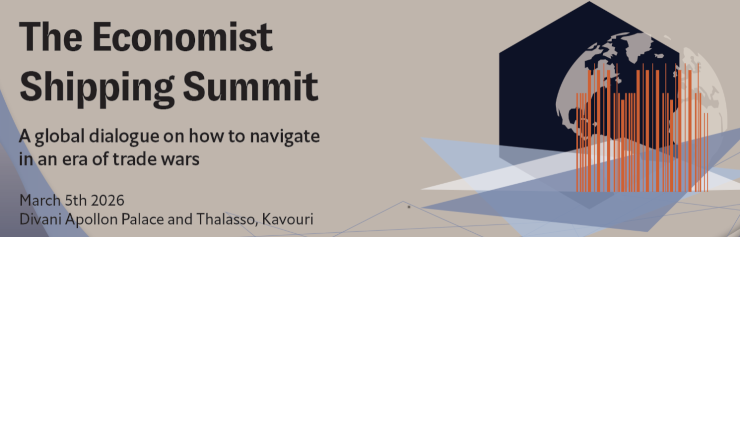 The Economist Shipping Summit

A global dialogue on how to navigate in an era of trade wars

March 5th 2026
Divani Apollon Palace and Thalasso, Kavouri